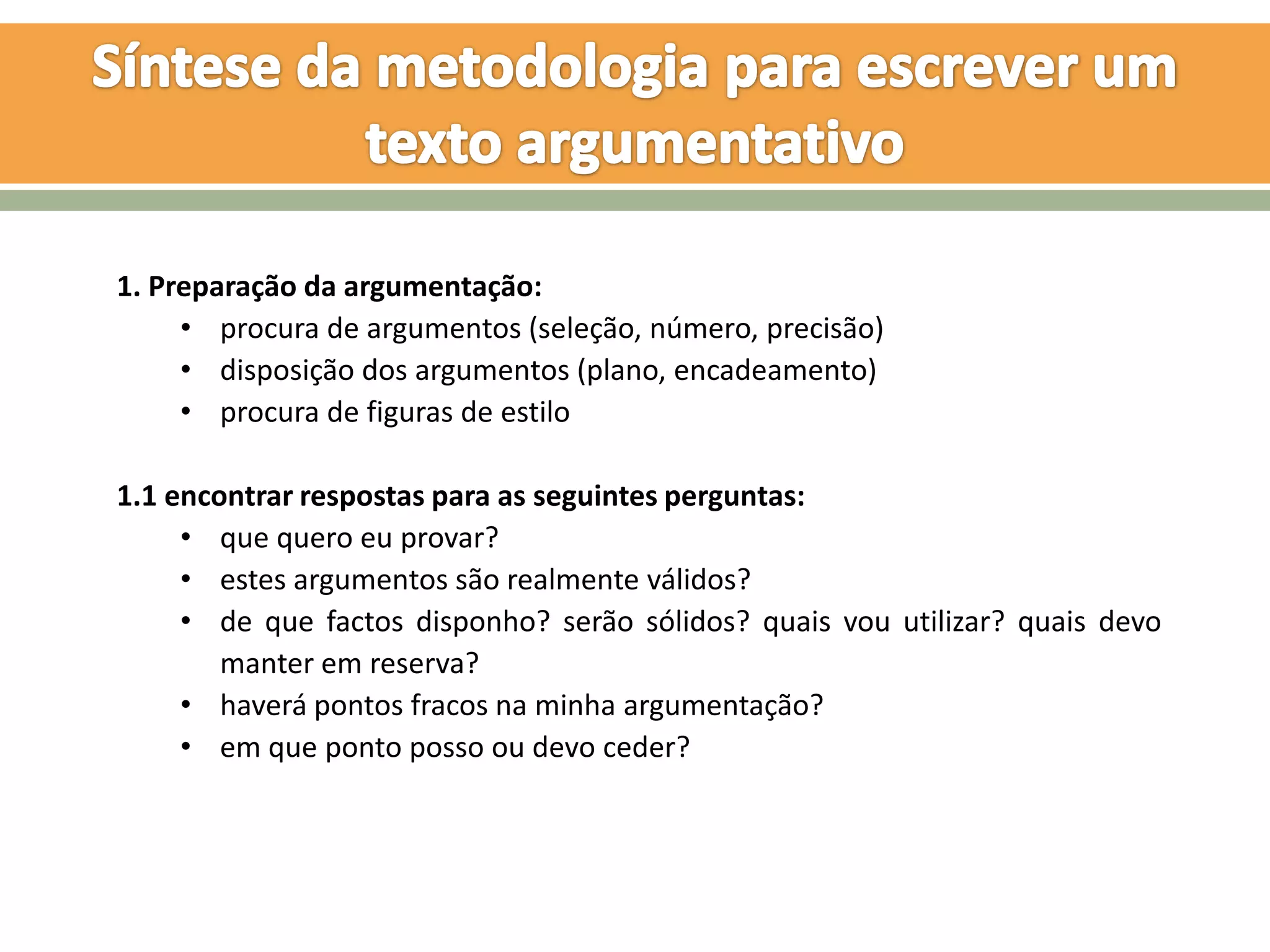 Síntese da metodologia para escrever um texto argumentativo

1. Preparação da argumentação:
• procura de argumentos (seleção, número, precisão)
• disposição dos argumentos (plano, encadeamento)
• procura de figuras de estilo

1.1 encontrar respostas para as seguintes perguntas:
• que quero eu provar?
• estes argumentos são realmente válidos?
• de que factos disponho? serão sólidos? quais vou utilizar? quais devo manter em reserva?
• haverá pontos fracos na minha argumentação?
• em que ponto posso ou devo ceder?